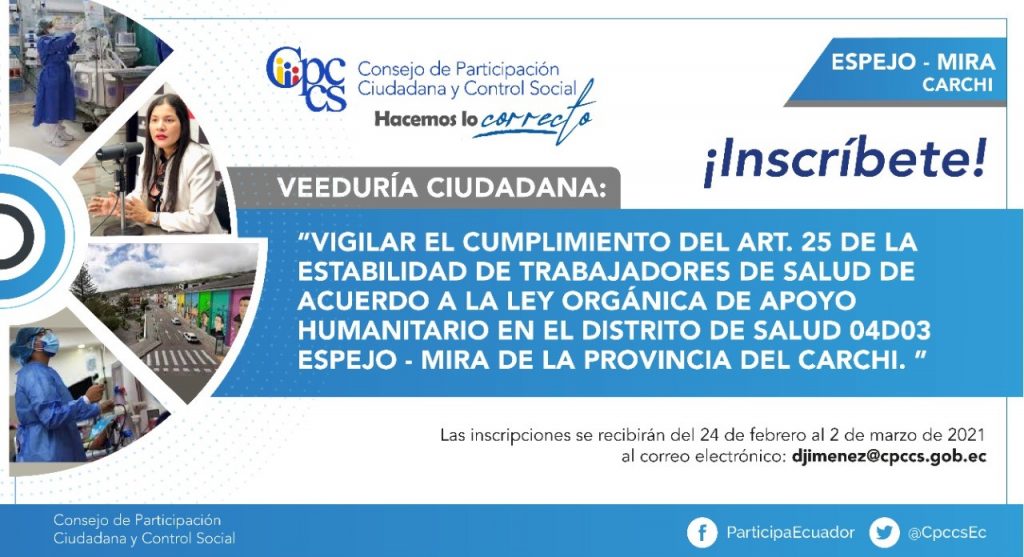 Cpccs Consejo de Participación Ciudadana y Control Social

Hacemos lo correcto

ESPEJO - MIRA
CARCHI

¡Inscríbete!

VEEDURÍA CIUDADANA:

"VIGILAR EL CUMPLIMIENTO DEL ART. 25 DE LA ESTABILIDAD DE TRABAJADORES DE SALUD DE ACUERDO A LA LEY ORGÁNICA DE APOYO HUMANITARIO EN EL DISTRITO DE SALUD 04D03 ESPEJO - MIRA DE LA PROVINCIA DEL CARCHI. "

Las inscripciones se recibirán del 24 de febrero al 2 de marzo de 2021 al correo electrónico: djimenez@cpccs.gob.ec

Consejo de Participación Ciudadana y Control Social

ParticipaEcuador

@CpccsEc